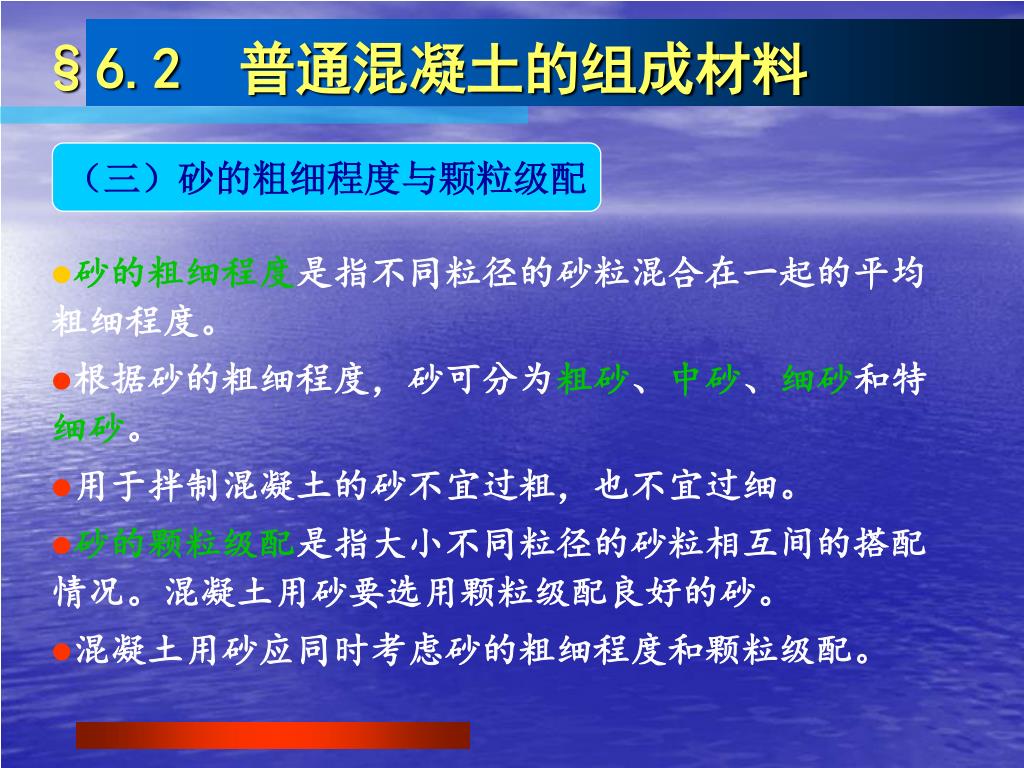 §6.2　普通混凝土的组成材料

（三）砂的粗细程度与颗粒级配

●砂的粗细程度是指不同粒径的砂粒混合在一起的平均粗细程度。

●根据砂的粗细程度，砂可分为粗砂、中砂、细砂和特细砂。

●用于拌制混凝土的砂不宜过粗，也不宜过细。

●砂的颗粒级配是指大小不同粒径的砂粒相互间的搭配情况。混凝土用砂要选用颗粒级配良好的砂。

●混凝土用砂应同时考虑砂的粗细程度和颗粒级配。